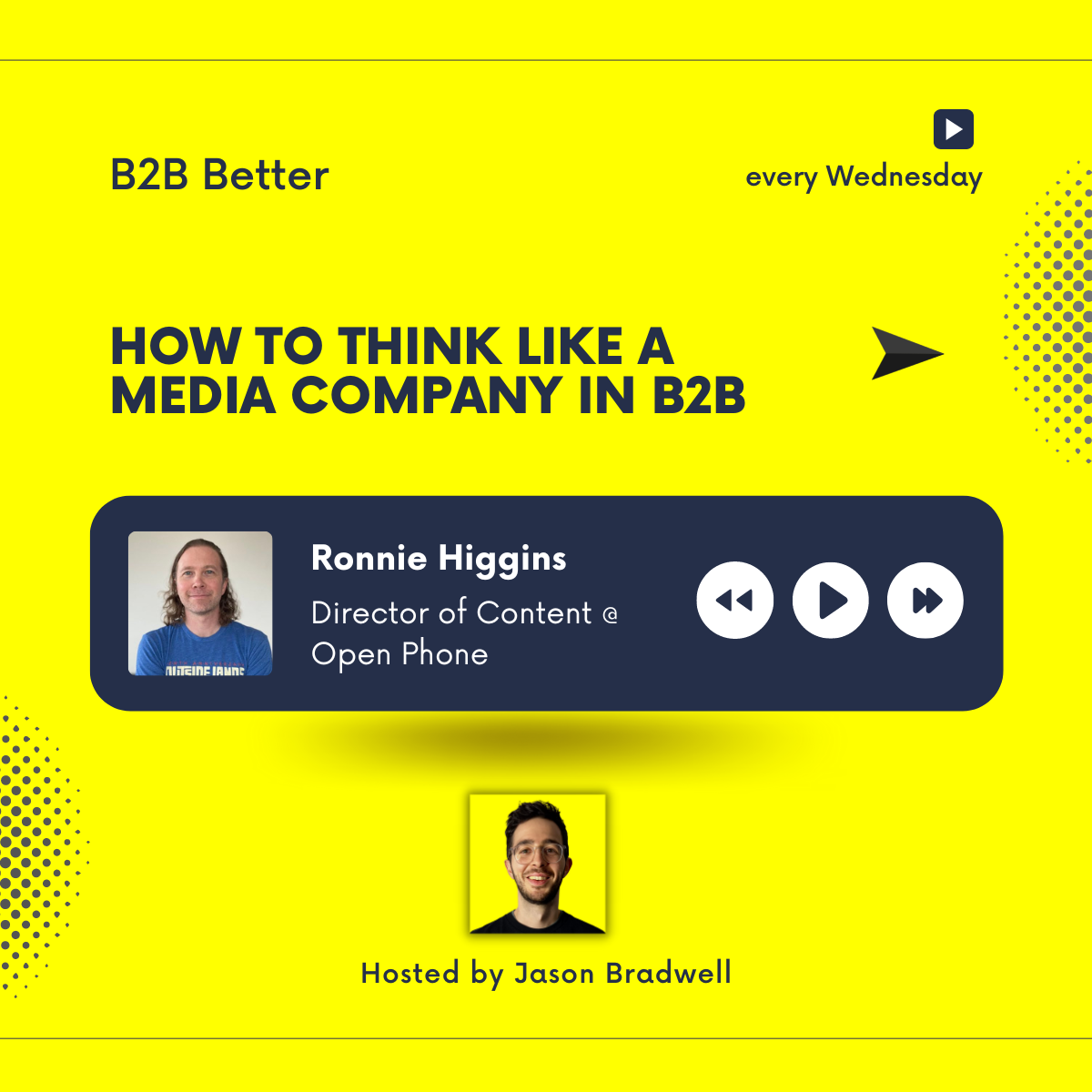 B2B Better

every Wednesday

HOW TO THINK LIKE A MEDIA COMPANY IN B2B

Ronnie Higgins

Director of Content @ Open Phone

Hosted by Jason Bradwell